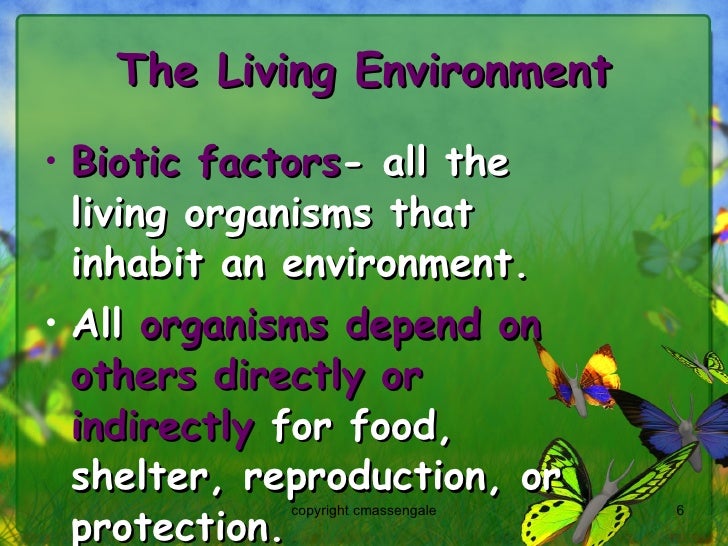 The Living Environment

• Biotic factors- all the living organisms that inhabit an environment.

• All organisms depend on others directly or indirectly for food, shelter, reproduction, or protection.

copyright cmassengale

6